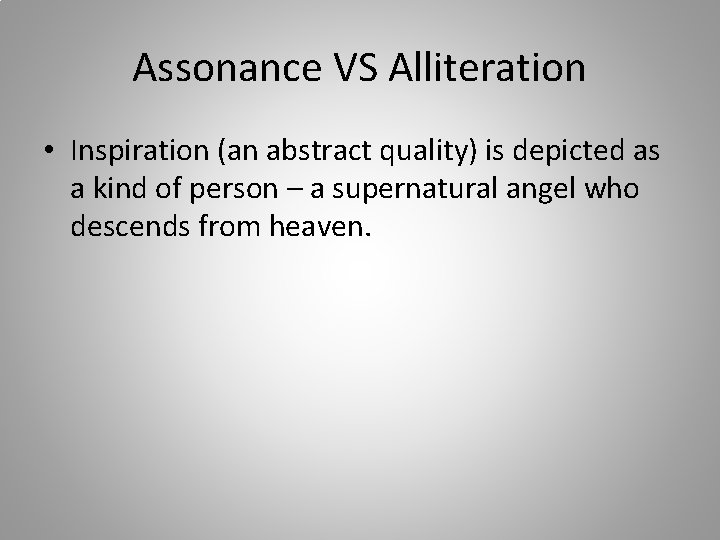 Assonance VS Alliteration

• Inspiration (an abstract quality) is depicted as a kind of person – a supernatural angel who descends from heaven.